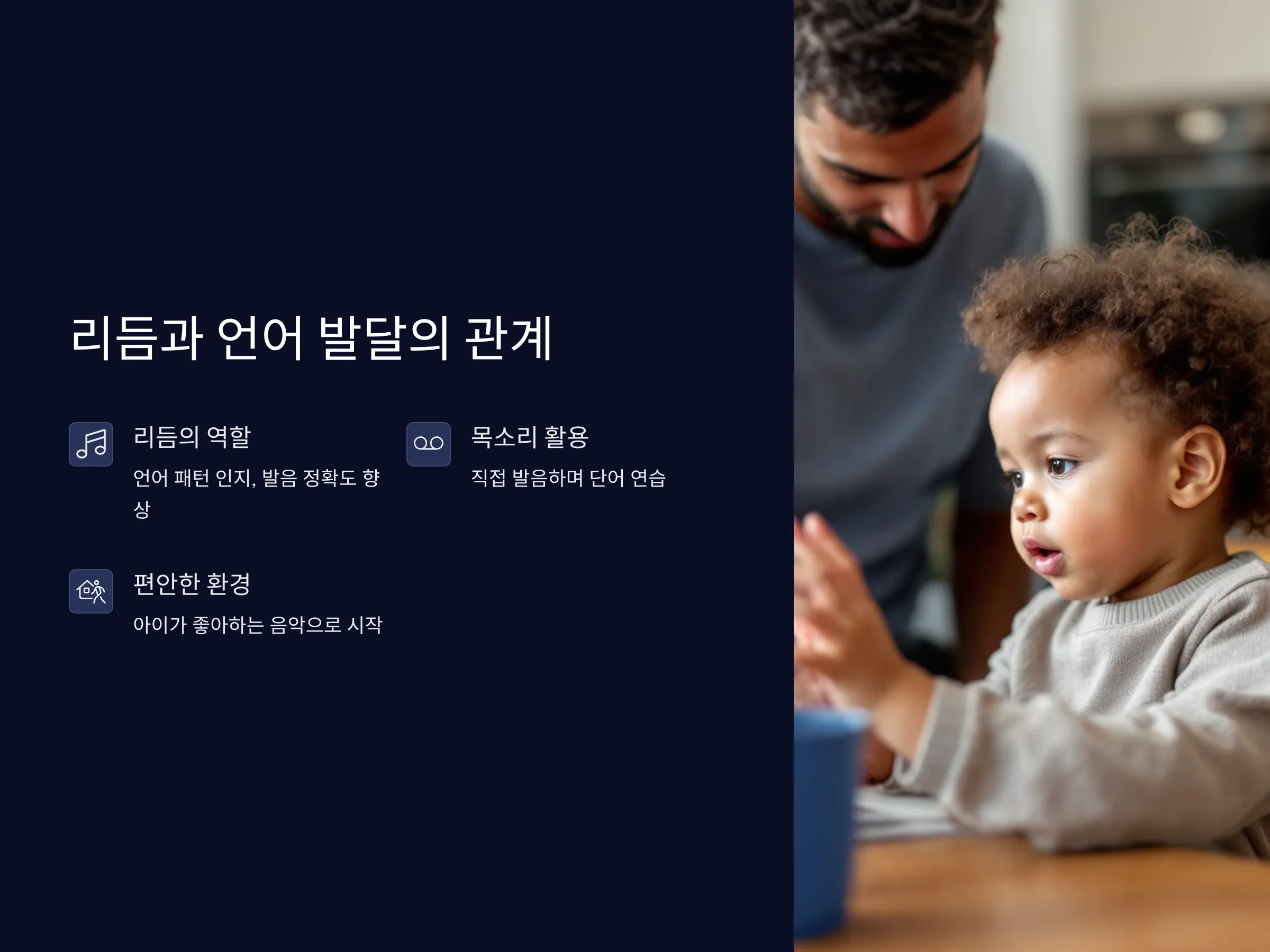 리듬과 언어 발달의 관계

리듬의 역할

언어 패턴 인지, 발음 정확도 향상

목소리 활용

직접 발음하며 단어 연습

편안한 환경

아이가 좋아하는 음악으로 시작